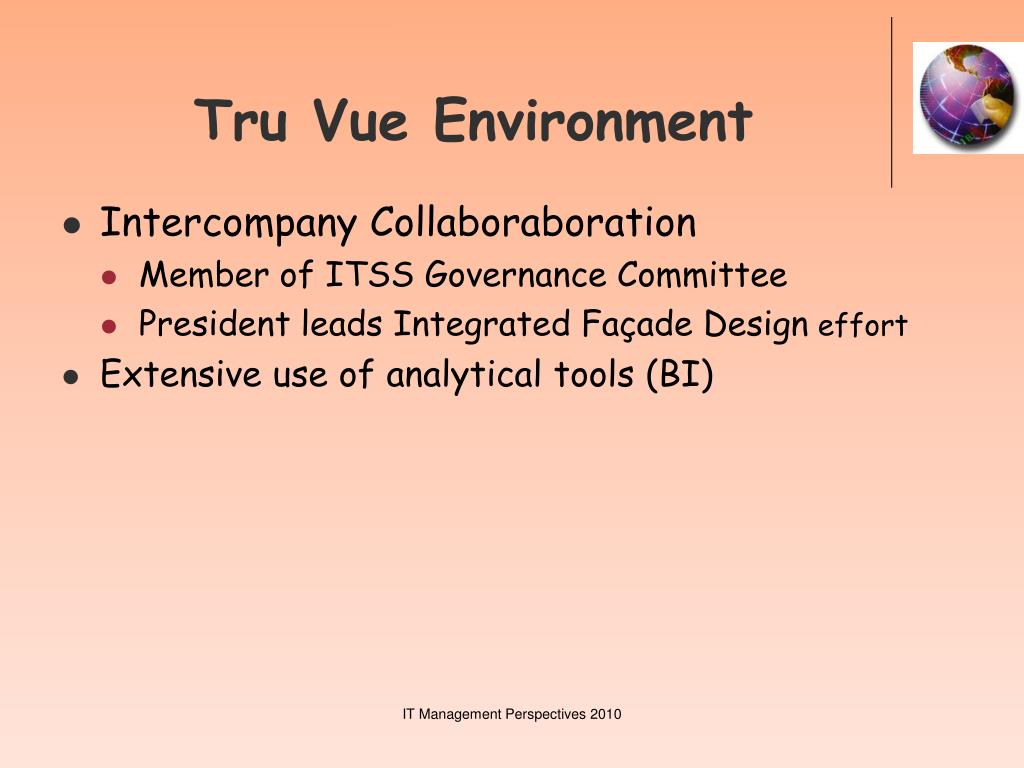 Tru Vue Environment

- Intercompany Collaboraboration
  - Member of ITSS Governance Committee
  - President leads Integrated Façade Design effort
- Extensive use of analytical tools (BI)

IT Management Perspectives 2010